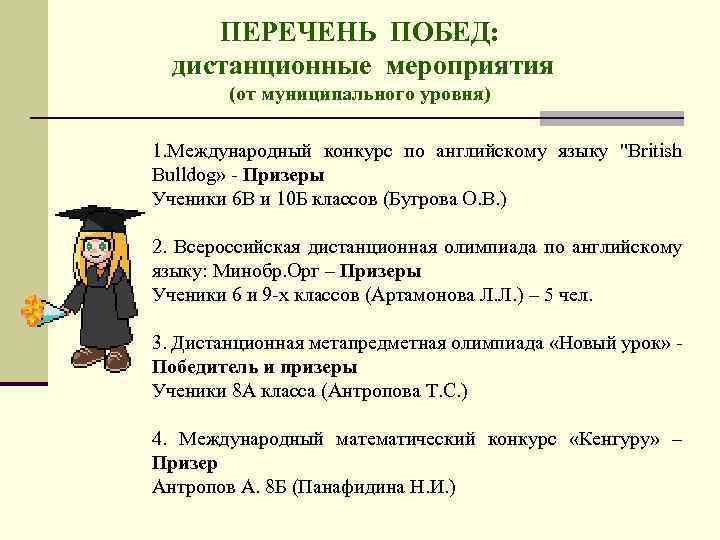 ПЕРЕЧЕНЬ ПОБЕД:
дистанционные мероприятия
(от муниципального уровня)

1.Международный конкурс по английскому языку "British Bulldog» - Призеры
Ученики 6В и 10Б классов (Бугрова О.В.)

2. Всероссийская дистанционная олимпиада по английскому языку: Минобр.Орг – Призеры
Ученики 6 и 9-х классов (Артамонова Л.Л.) – 5 чел.

3. Дистанционная метапредметная олимпиада «Новый урок» - Победитель и призеры
Ученики 8А класса (Антропова Т.С.)

4. Международный математический конкурс «Кенгуру» – Призер
Антропов А. 8Б (Панафидина Н.И.)